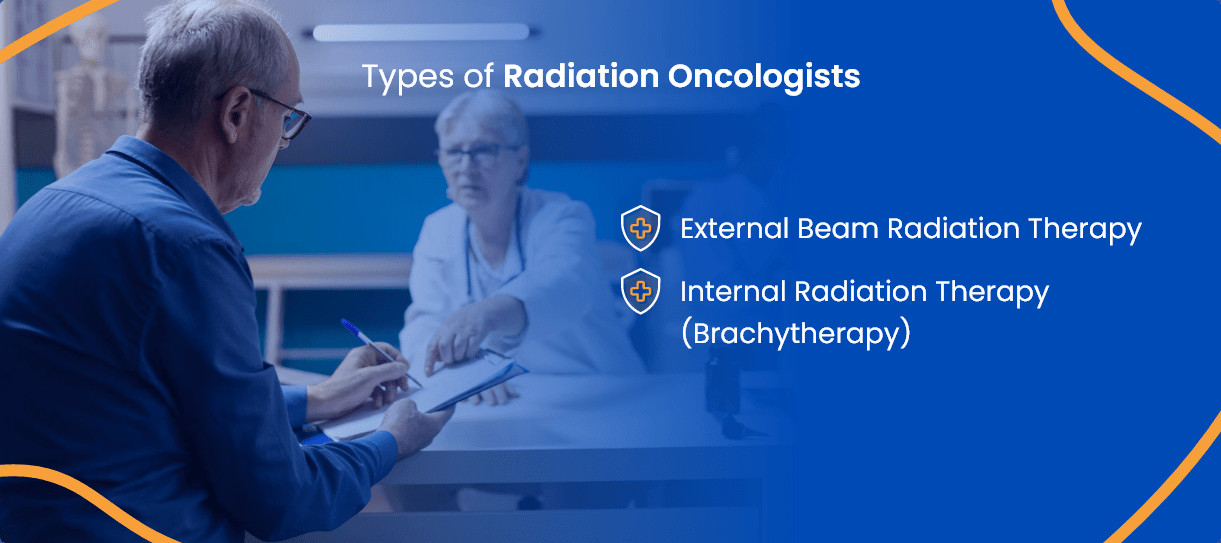 Types of Radiation Oncologists

External Beam Radiation Therapy

Internal Radiation Therapy (Brachytherapy)